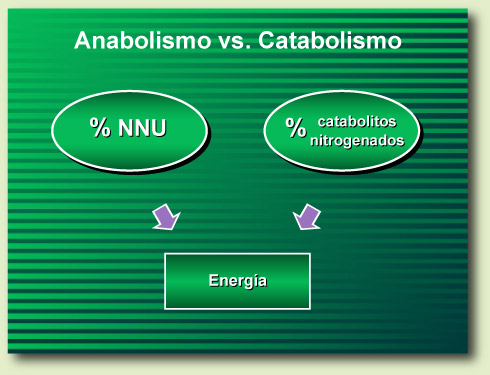 Anabolismo vs. Catabolismo

% NNU

% catabolitos nitrogenados

Energía